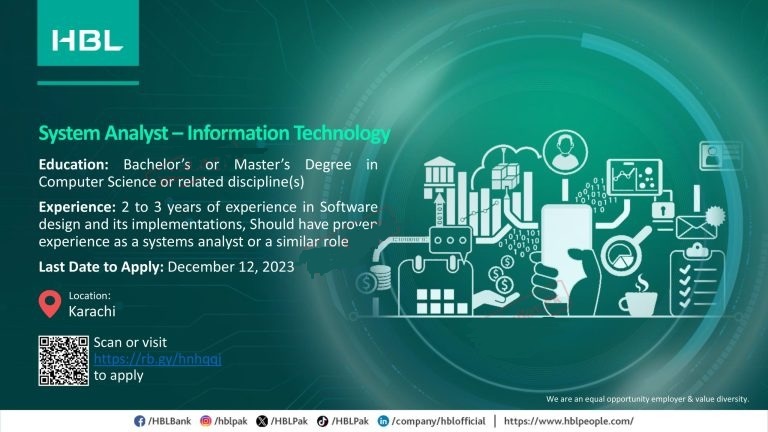 HBL

System Analyst – Information Technology

Education: Bachelor's or Master's Degree in Computer Science or related discipline(s)

Experience: 2 to 3 years of experience in Software design and its implementations, Should have proven experience as a systems analyst or a similar role

Last Date to Apply: December 12, 2023

Location:
Karachi

Scan or visit https://rb.gy/hnhqqj to apply

We are an equal opportunity employer & value diversity.

/HBLBank /hblpak /HBLPak /HBLPak /company/hblofficial | https://www.hblpeople.com/